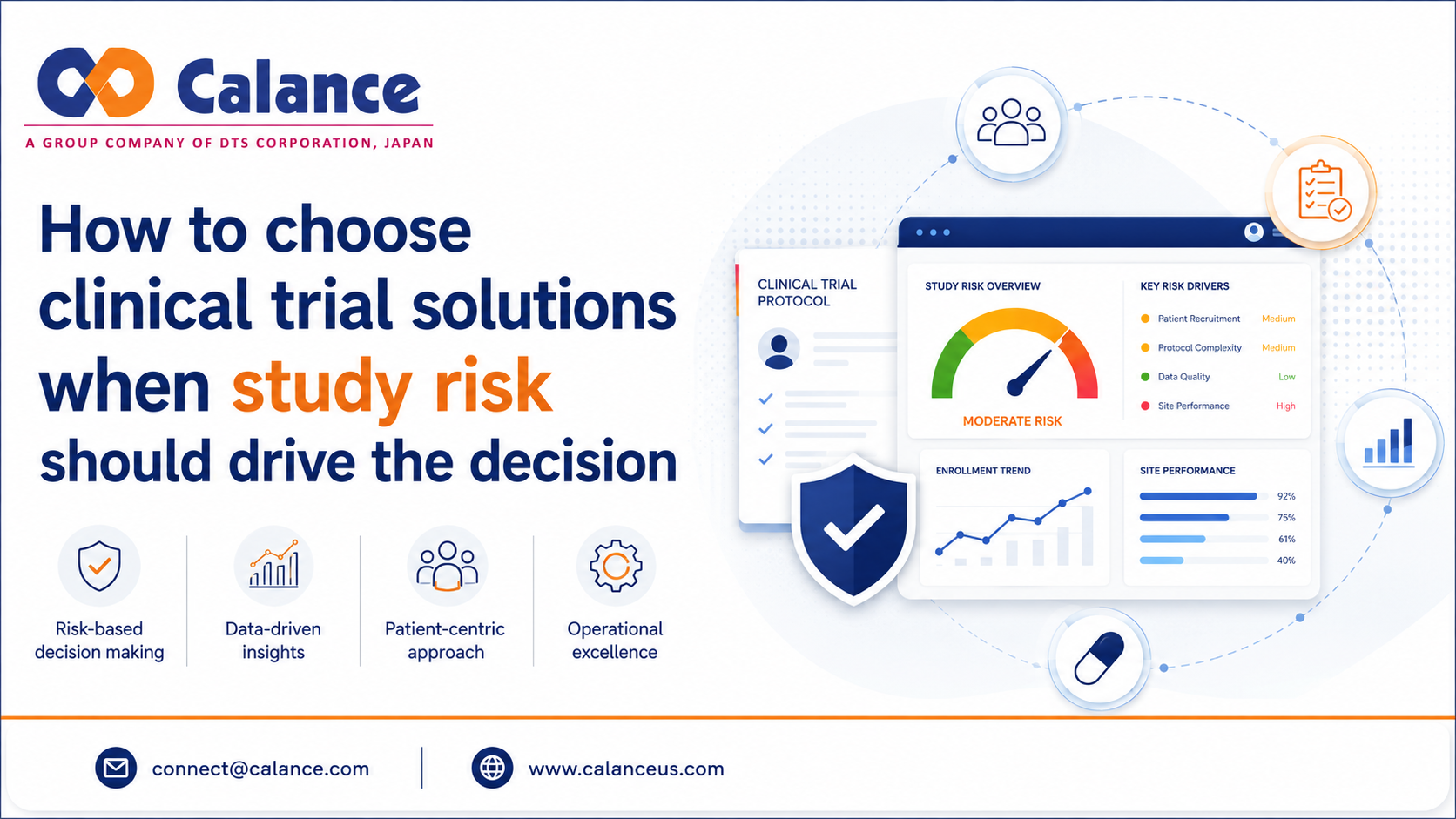 Calance

A GROUP COMPANY OF DTS CORPORATION, JAPAN

How to choose clinical trial solutions when study risk should drive the decision

Risk-based decision making

Data-driven insights

Patient-centric approach

Operational excellence

CLINICAL TRIAL PROTOCOL

STUDY RISK OVERVIEW

MODERATE RISK

KEY RISK DRIVERS

Patient Recruitment Medium

Protocol Complexity Medium

Data Quality Low

Site Performance High

ENROLLMENT TREND

SITE PERFORMANCE

92%

75%

61%

40%

connect@calance.com

www.calanceus.com